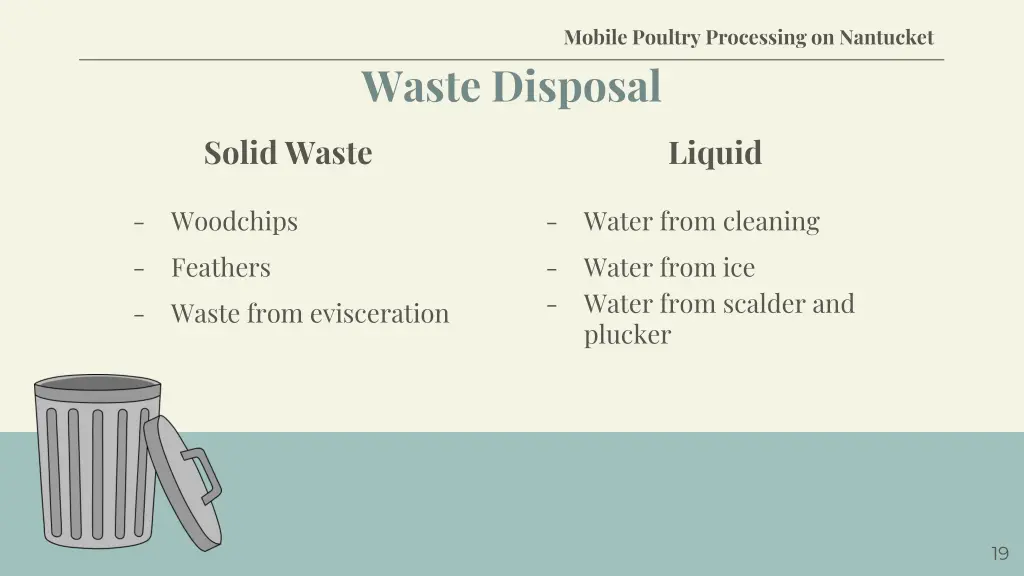 Mobile Poultry Processing on Nantucket

Waste Disposal

Solid Waste

- Woodchips
- Feathers
- Waste from evisceration

Liquid

- Water from cleaning
- Water from ice
- Water from scalder and plucker

19